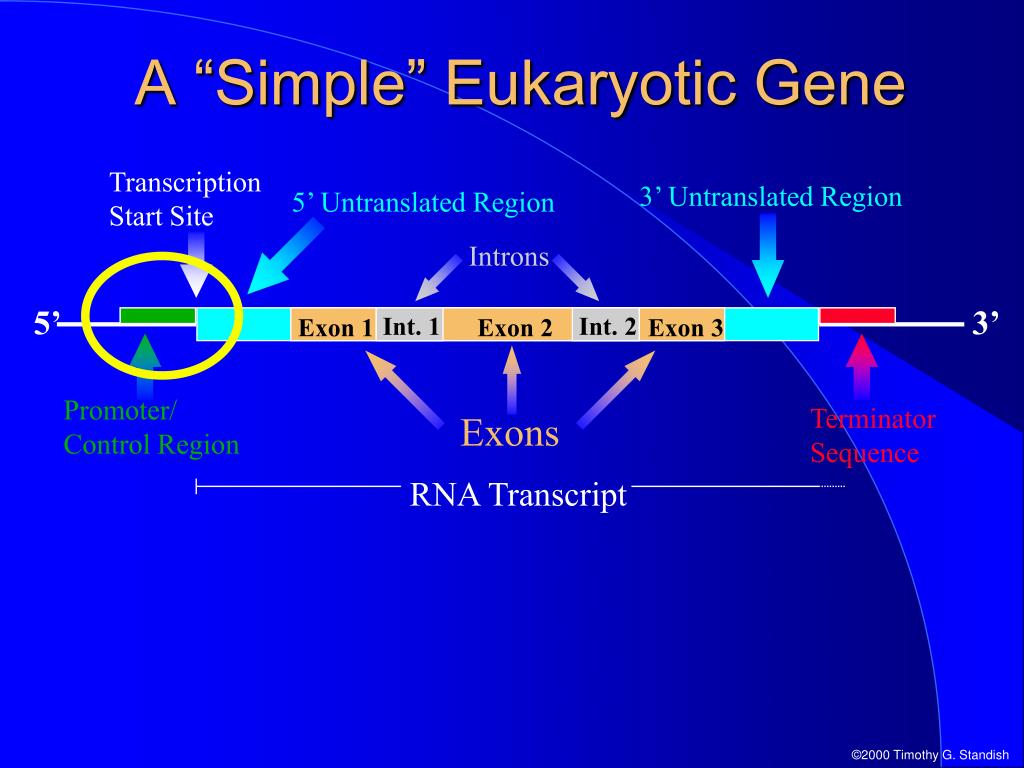 A “Simple” Eukaryotic Gene

Transcription Start Site

5’ Untranslated Region

3’ Untranslated Region

Introns

5’

Exon 1

Int. 1

Exon 2

Int. 2

Exon 3

3’

Promoter/ Control Region

Exons

Terminator Sequence

RNA Transcript

©2000 Timothy G. Standish